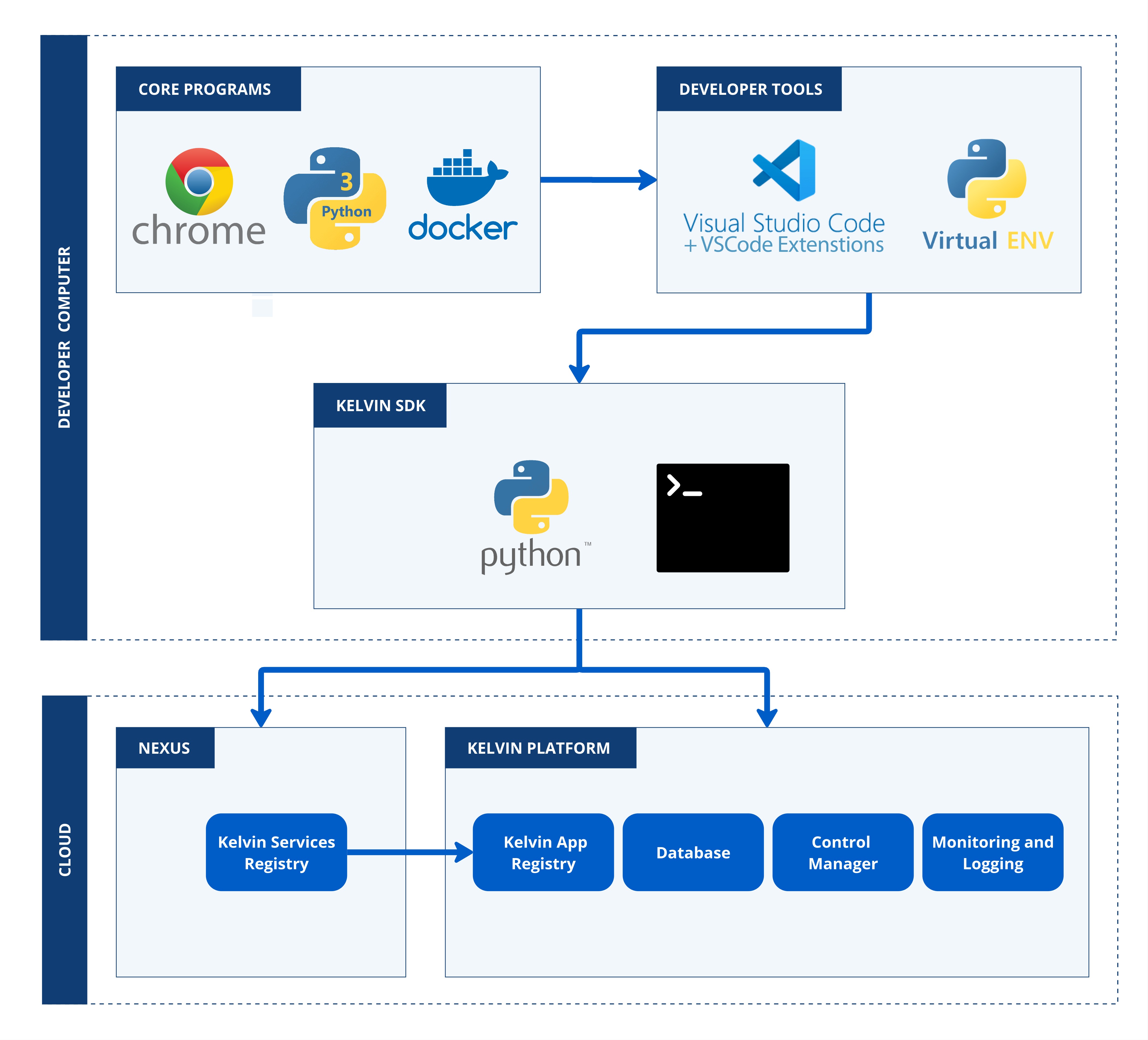 DEVELOPER COMPUTER

CORE PROGRAMS

chrome

3
Python

docker

DEVELOPER TOOLS

Visual Studio Code
+ VSCode Extenstions

Virtual ENV

KELVIN SDK

python™

>_

CLOUD

NEXUS

Kelvin Services Registry

KELVIN PLATFORM

Kelvin App Registry

Database

Control Manager

Monitoring and Logging